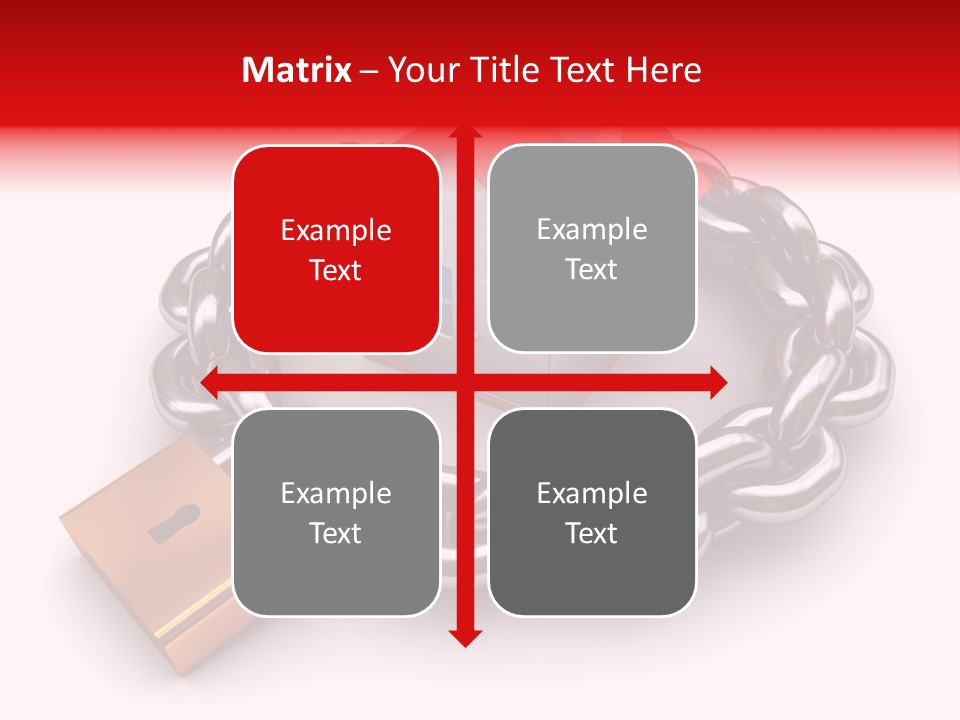 Matrix – Your Title Text Here

Example Text

Example Text

Example Text

Example Text